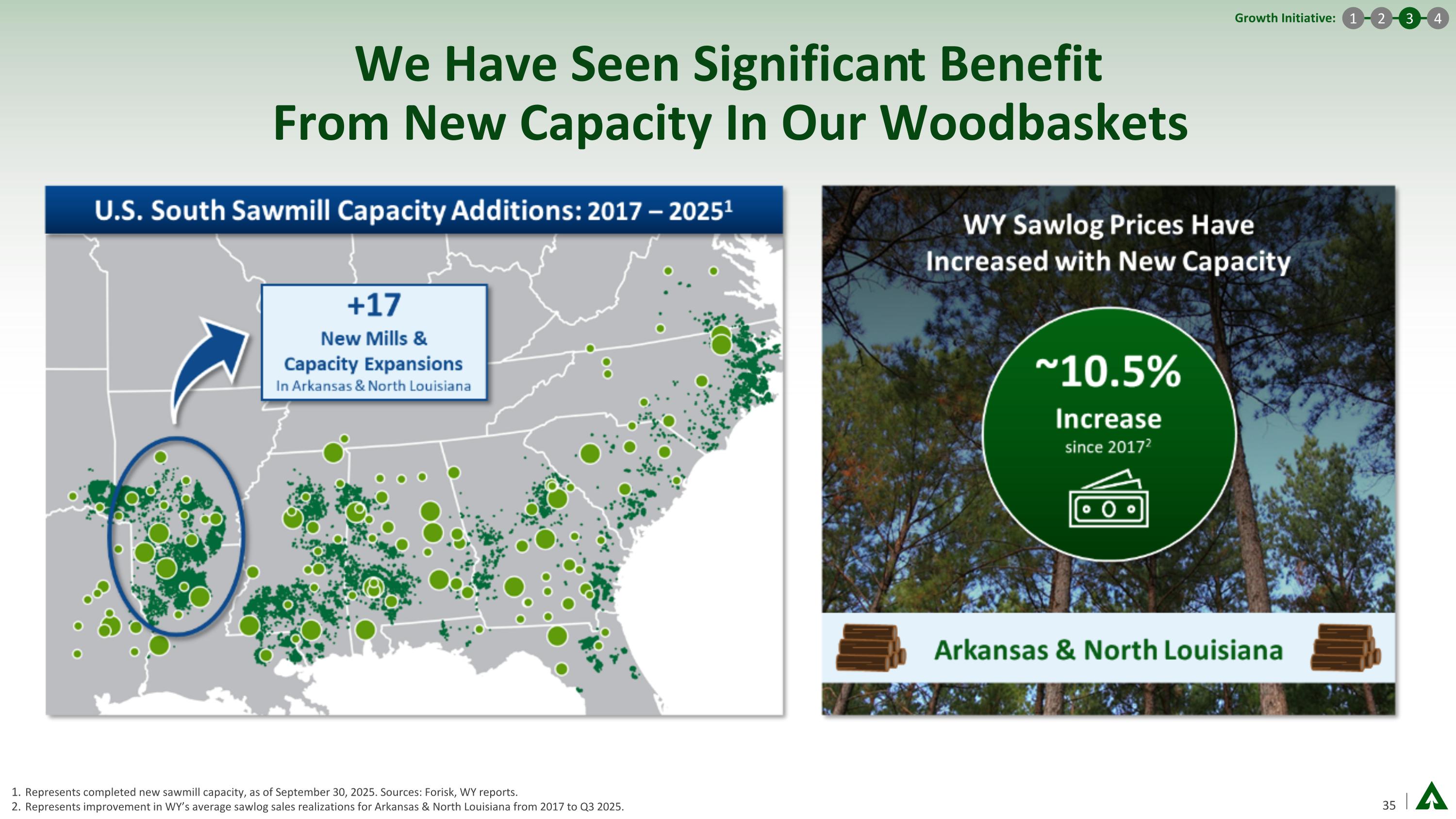 Growth Initiative: 1 2 3 4

We Have Seen Significant Benefit From New Capacity In Our Woodbaskets

U.S. South Sawmill Capacity Additions: 2017 – 2025$^1$

+17
New Mills & Capacity Expansions
In Arkansas & North Louisiana

WY Sawlog Prices Have Increased with New Capacity

~10.5%
Increase
since 2017$^2$

Arkansas & North Louisiana

1. Represents completed new sawmill capacity, as of September 30, 2025. Sources: Forisk, WY reports.
2. Represents improvement in WY's average sawlog sales realizations for Arkansas & North Louisiana from 2017 to Q3 2025.

35